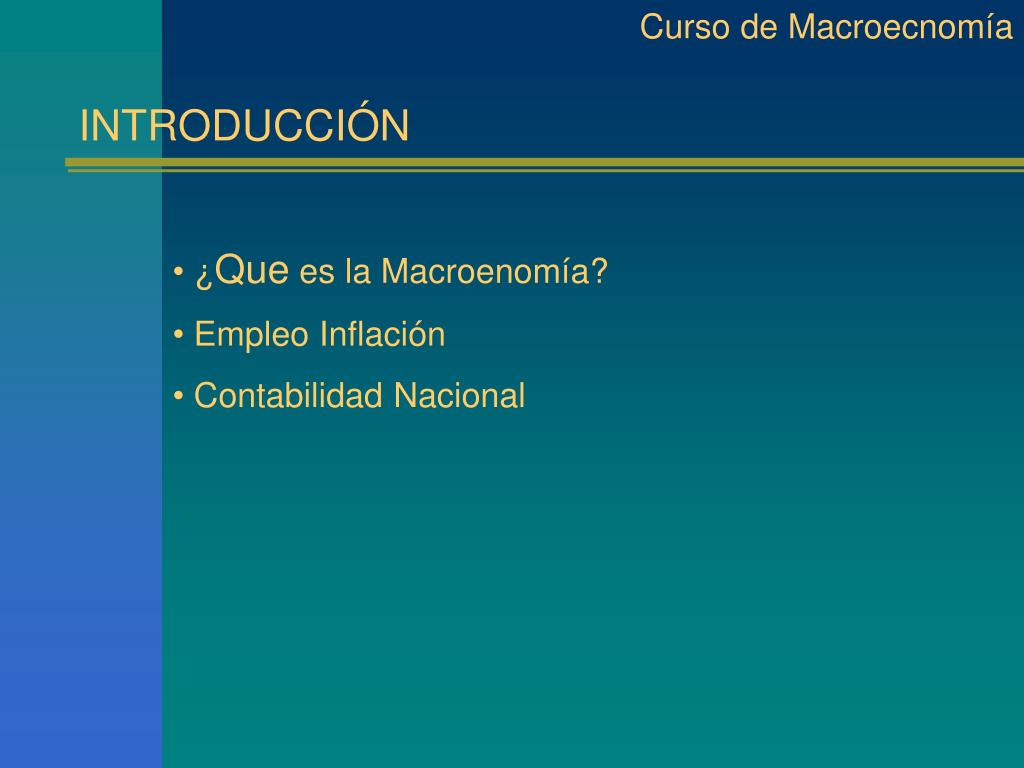 Curso de Macroecnomía

INTRODUCCIÓN

• ¿Que es la Macroenomía?
• Empleo Inflación
• Contabilidad Nacional